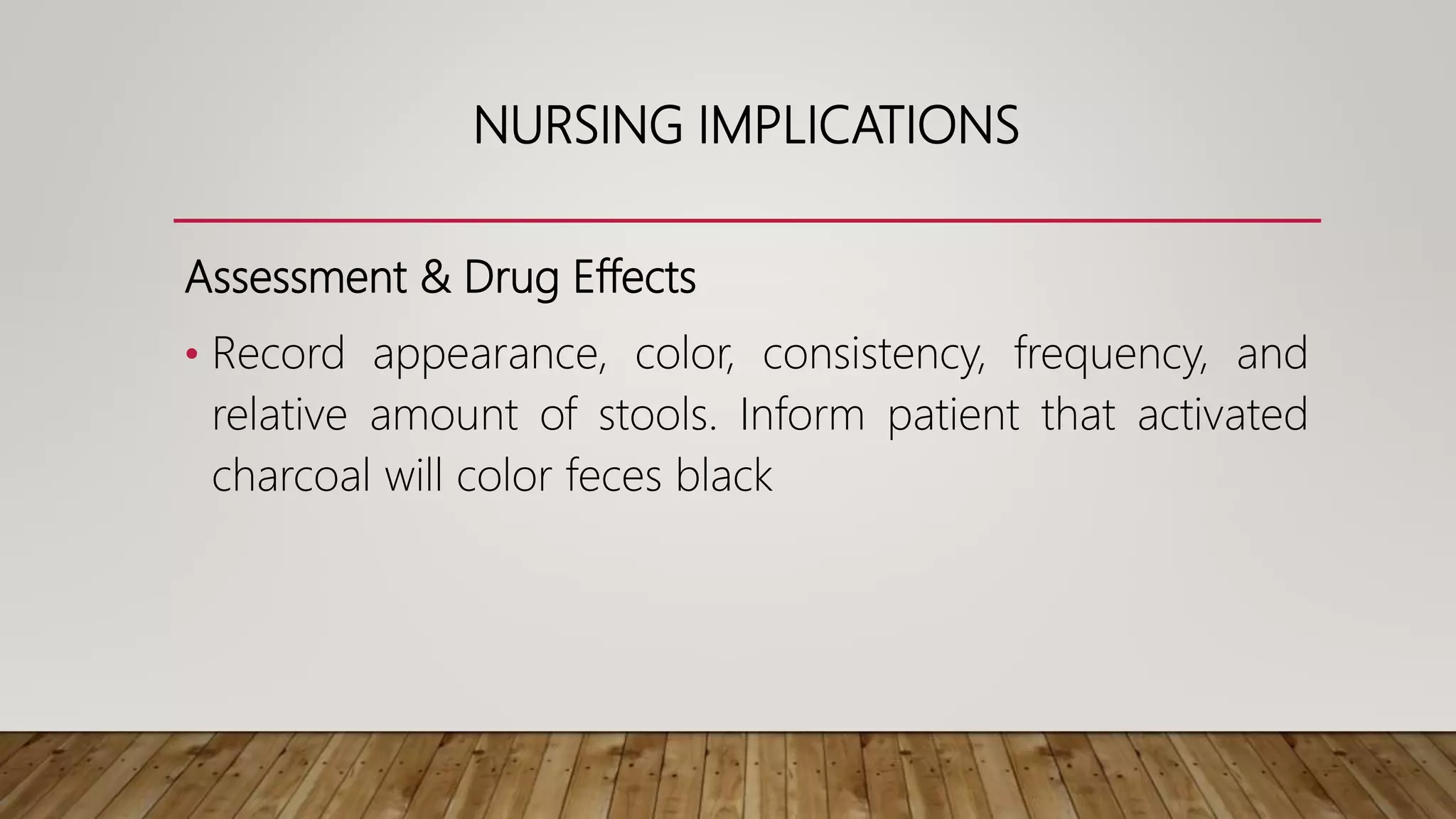 NURSING IMPLICATIONS

Assessment & Drug Effects

• Record appearance, color, consistency, frequency, and relative amount of stools. Inform patient that activated charcoal will color feces black